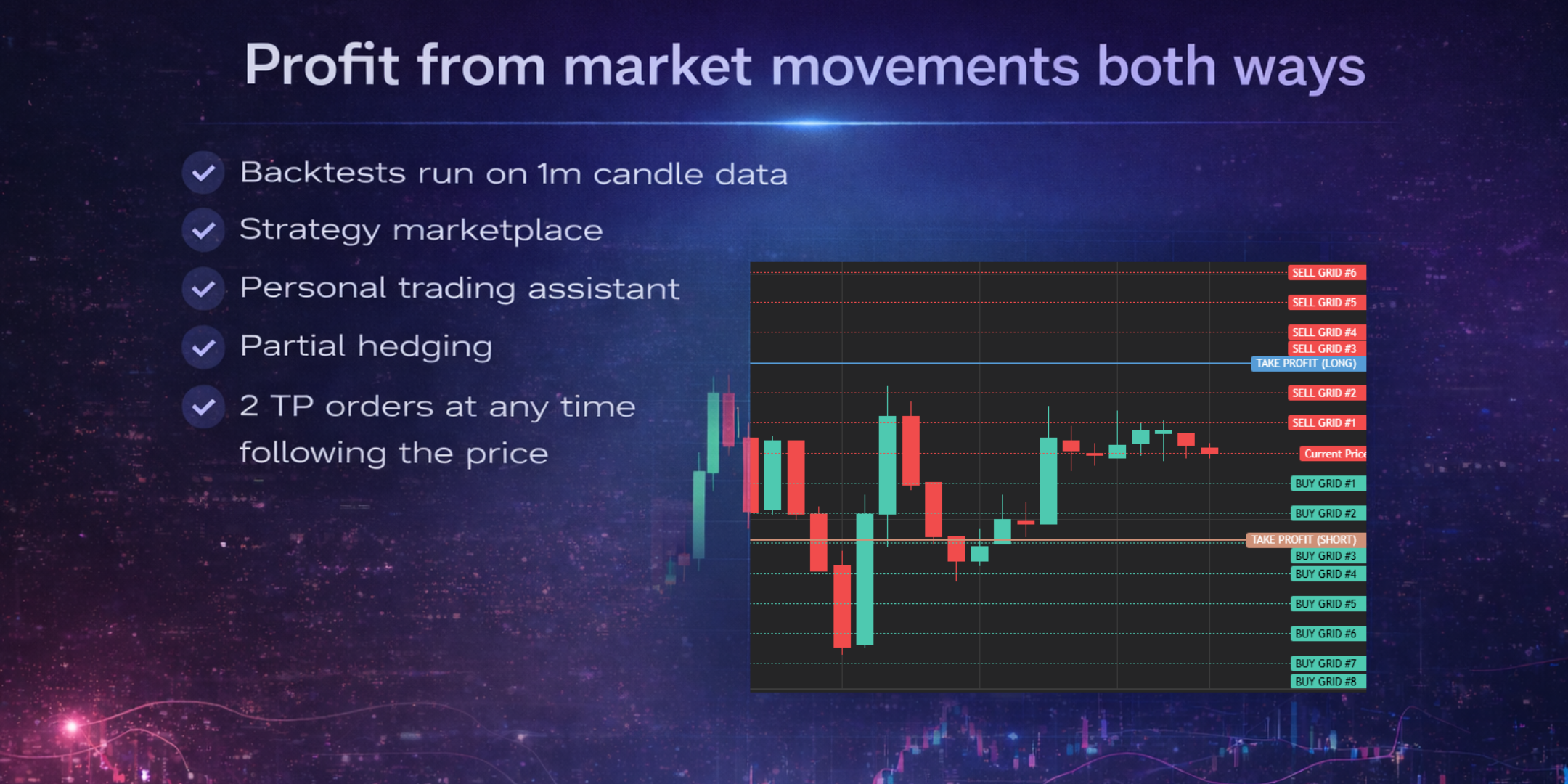 Profit from market movements both ways

Backtests run on 1m candle data

Strategy marketplace

Personal trading assistant

Partial hedging

2 TP orders at any time following the price

SELL GRID #6
SELL GRID #5
SELL GRID #4
SELL GRID #3
TAKE PROFIT (LONG)
SELL GRID #2
SELL GRID #1
Current Price
BUY GRID #1
BUY GRID #2
TAKE PROFIT (SHORT)
BUY GRID #3
BUY GRID #4
BUY GRID #5
BUY GRID #6
BUY GRID #7
BUY GRID #8